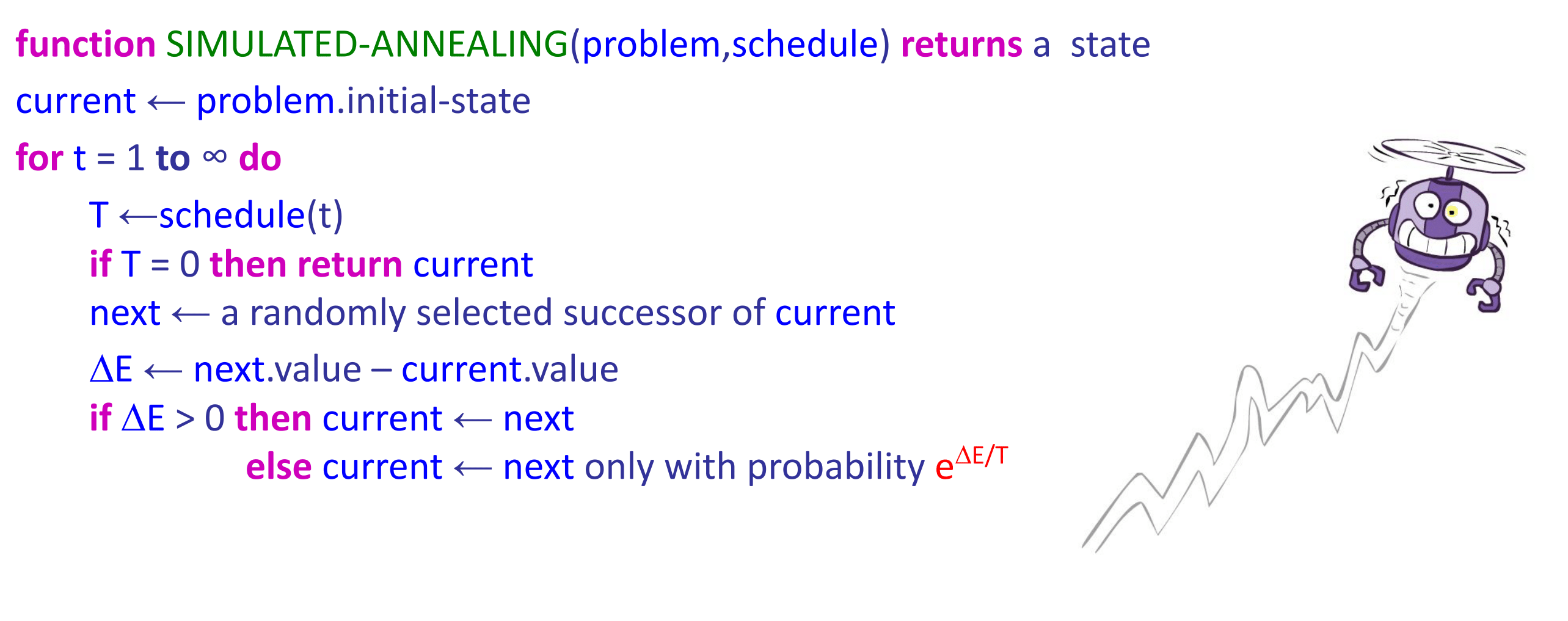 function SIMULATED-ANNEALING(problem,schedule) returns a state

current ← problem.initial-state

for t = 1 to ∞ do

T ←schedule(t)

if T = 0 then return current

next ← a randomly selected successor of current

ΔE ← next.value – current.value

if ΔE > 0 then current ← next

else current ← next only with probability $e^{\Delta E/T}$